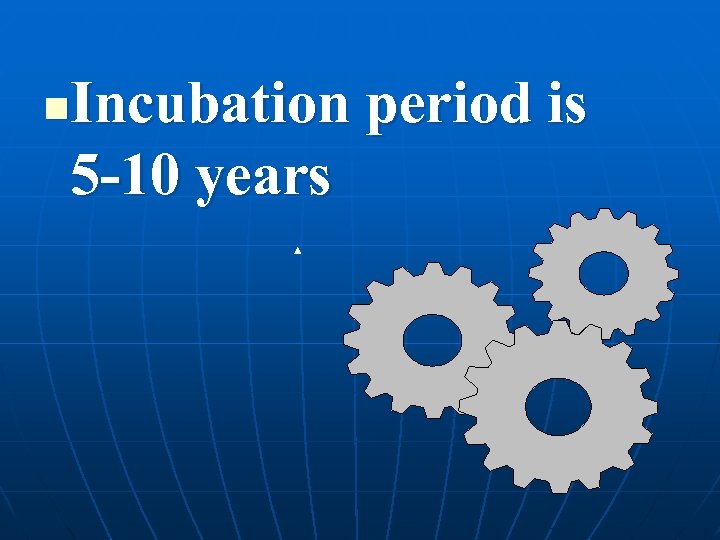 Incubation period is 5-10 years